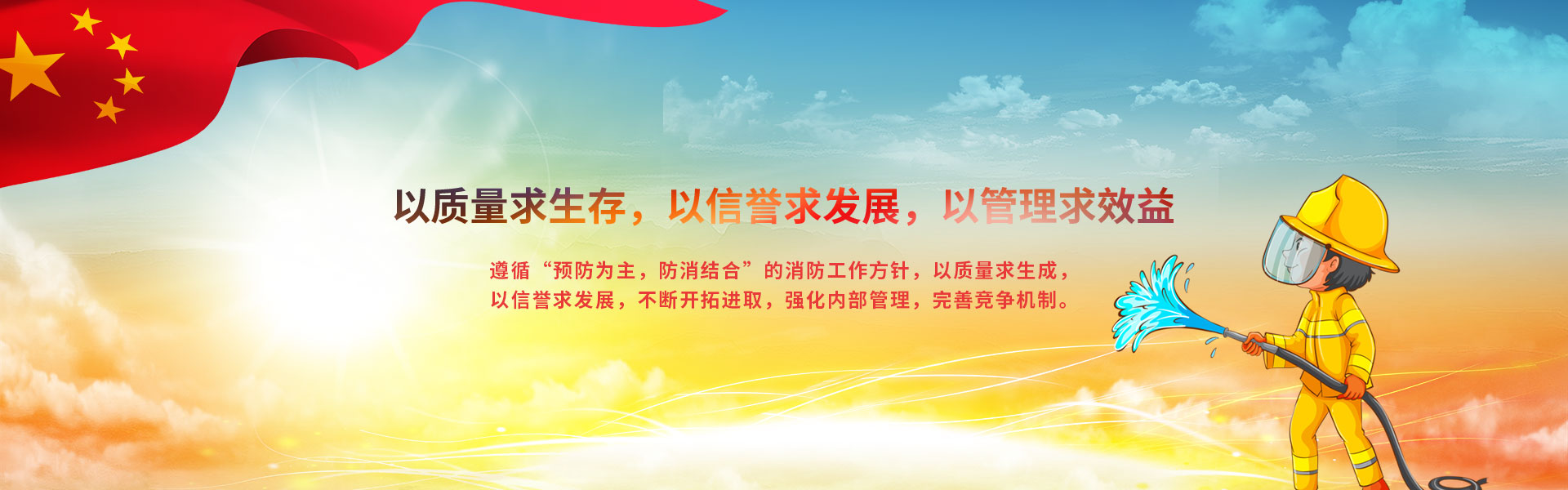 以质量求生存，以信誉求发展，以管理求效益

遵循“预防为主，防消结合”的消防工作方针，以质量求生成，以信誉求发展，不断开拓进取，强化内部管理，完善竞争机制。